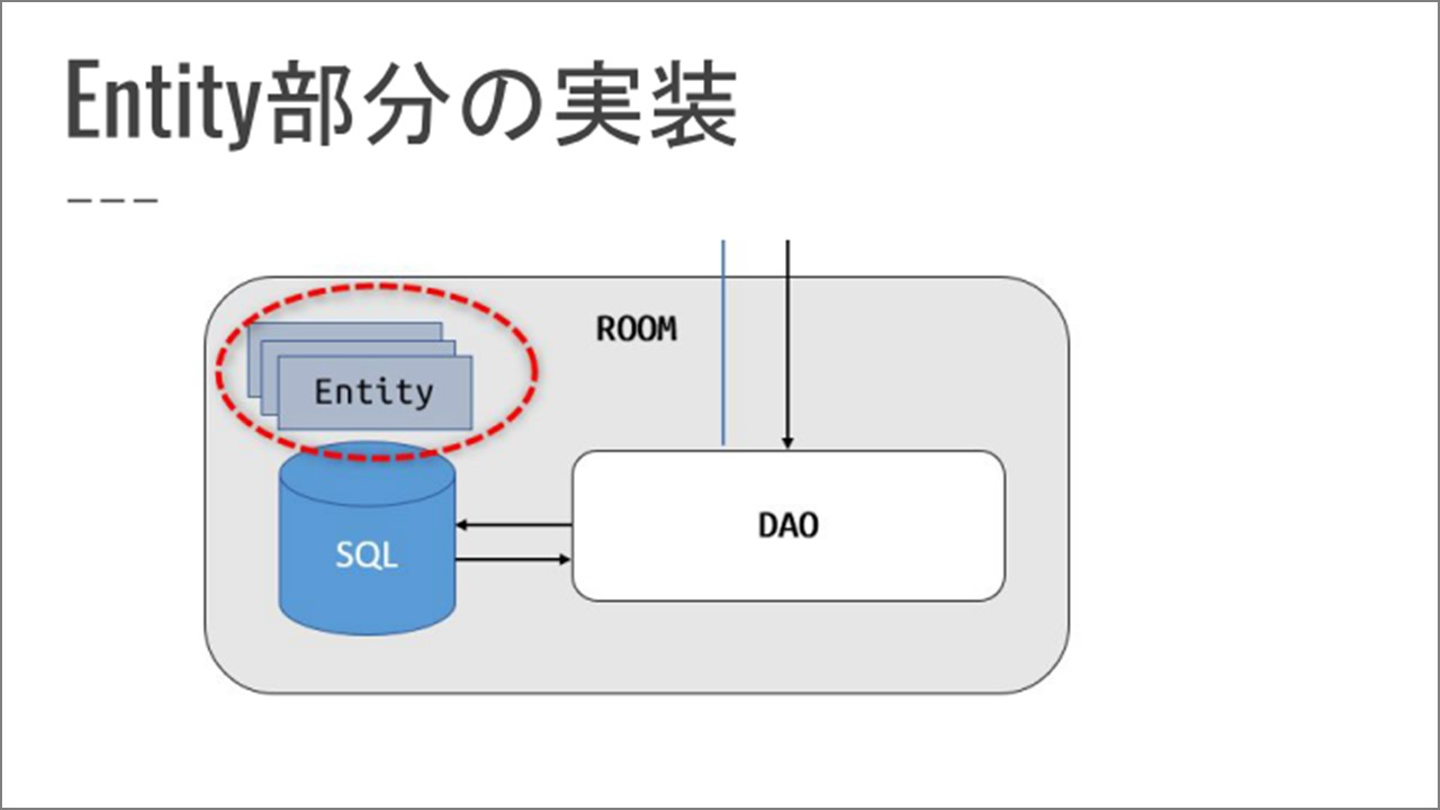 Entity部分の実装

ROOM

Entity

SQL

DAO